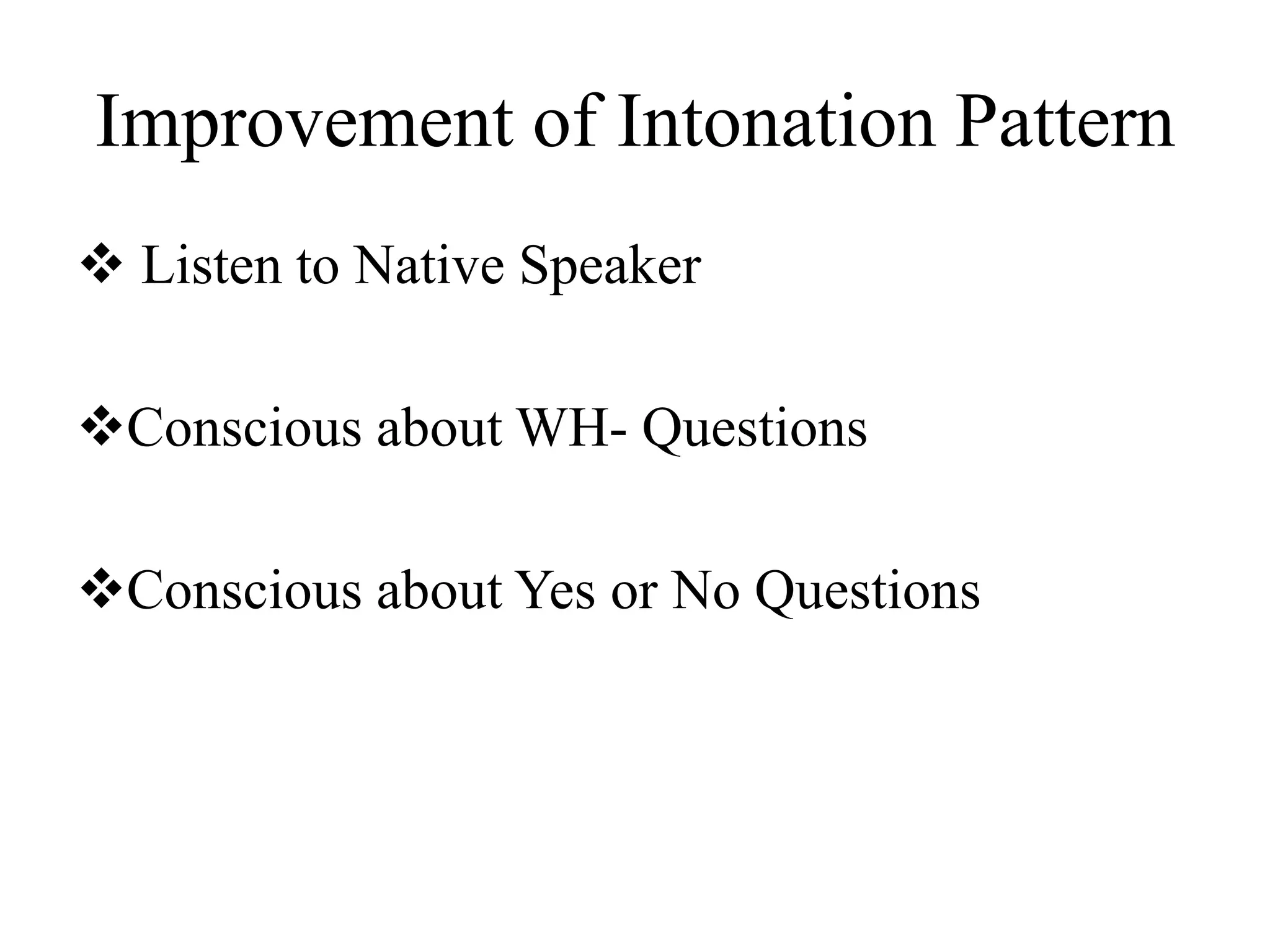 Improvement of Intonation Pattern

❖ Listen to Native Speaker

❖Conscious about WH- Questions

❖Conscious about Yes or No Questions